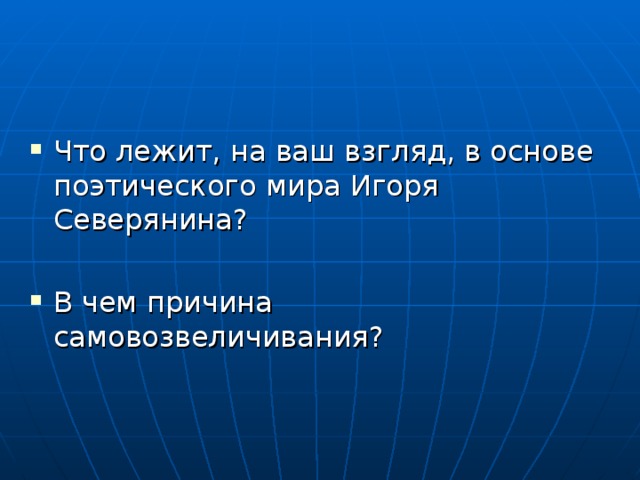 ▪ Что лежит, на ваш взгляд, в основе поэтического мира Игоря Северянина?

▪ В чем причина самовозвеличивания?